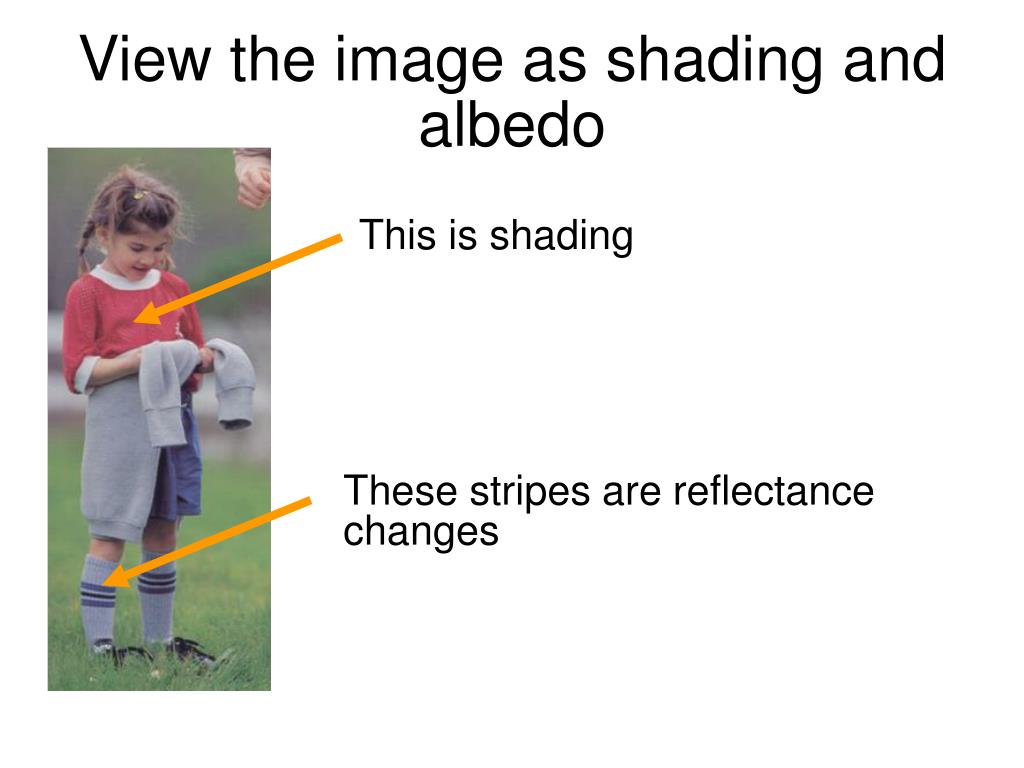 View the image as shading and albedo

This is shading

These stripes are reflectance changes